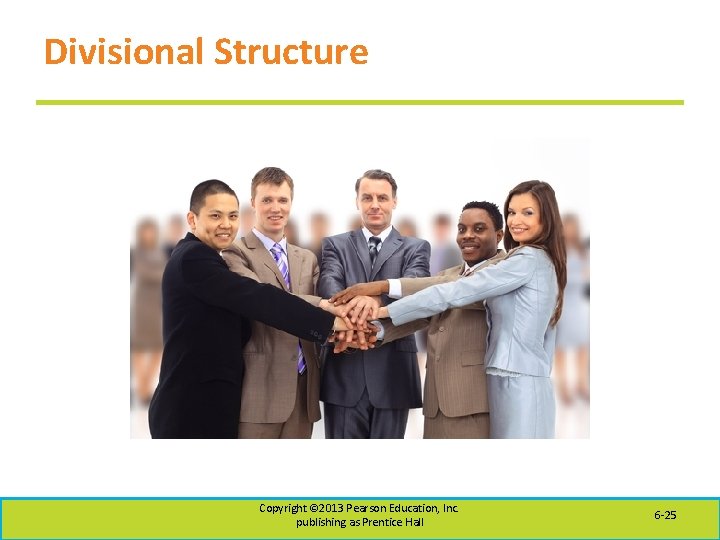 Divisional Structure

Copyright ©2013 Pearson Education, Inc publishing as Prentice Hall

6-25